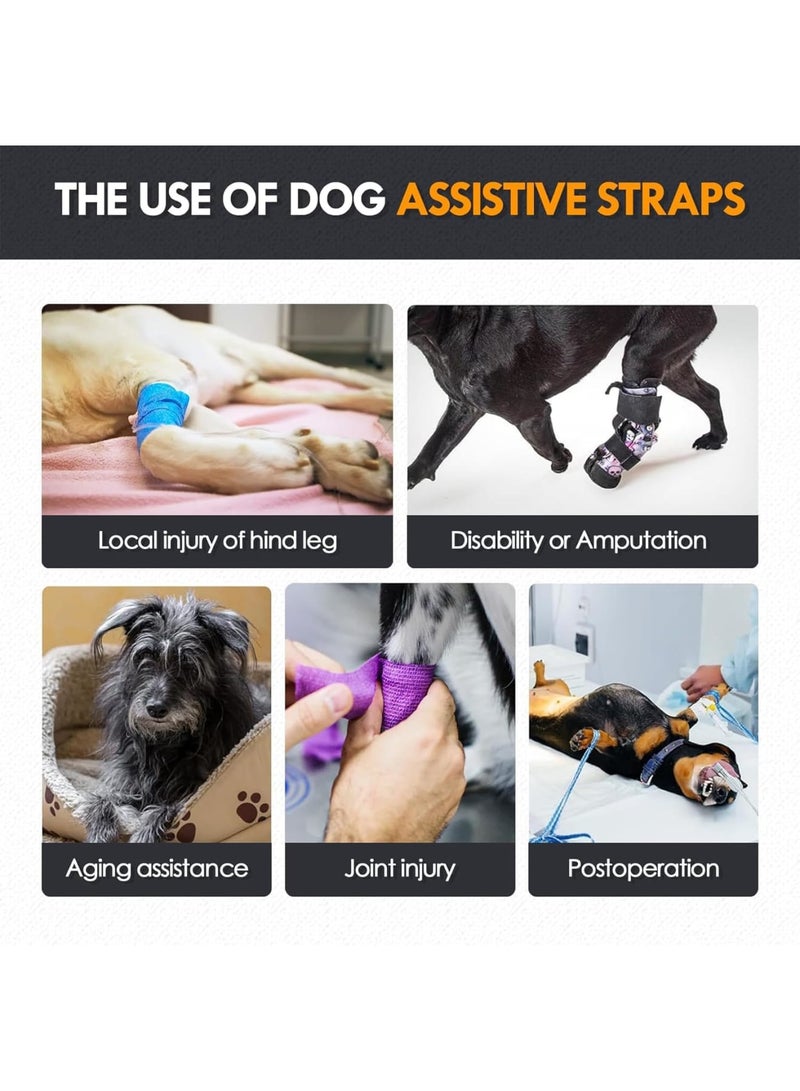 THE USE OF DOG ASSISTIVE STRAPS

Local injury of hind leg

Disability or Amputation

Aging assistance

Joint injury

Postoperation